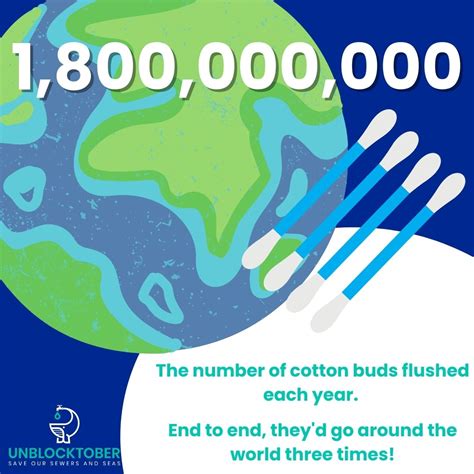 1,800,000,000

The number of cotton buds flushed each year.

End to end, they'd go around the world three times!

UNBLOCKTOBER
SAVE OUR SEWERS AND SEAS